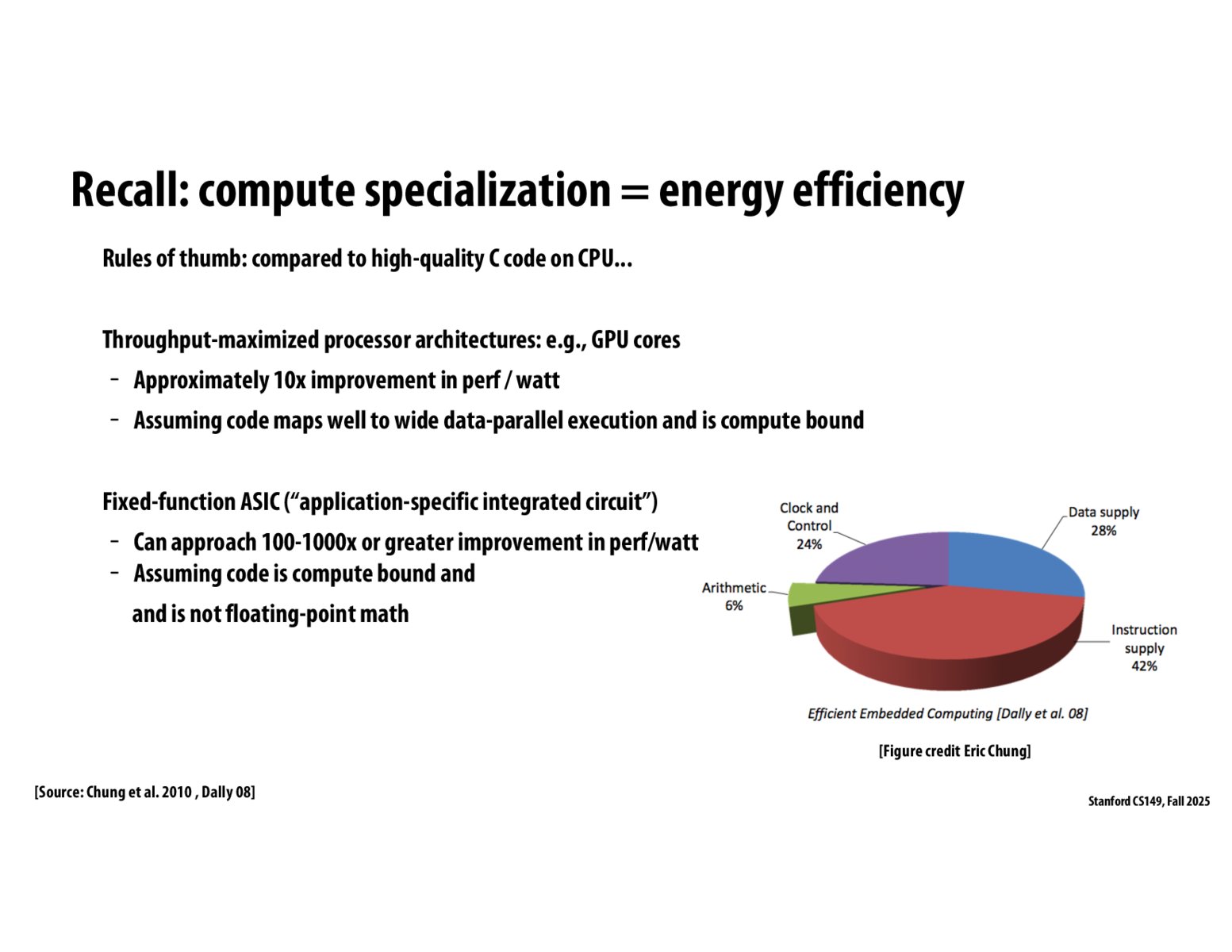 Recall: compute specialization = energy efficiency

Rules of thumb: compared to high-quality C code on CPU...

Throughput-maximized processor architectures: e.g., GPU cores
- Approximately 10x improvement in perf / watt
- Assuming code maps well to wide data-parallel execution and is compute bound

Fixed-function ASIC (“application-specific integrated circuit”)
- Can approach 100-1000x or greater improvement in perf/watt
- Assuming code is compute bound and and is not floating-point math

Clock and Control 24%

Data supply 28%

Arithmetic 6%

Instruction supply 42%

Efficient Embedded Computing [Dally et al. 08]

[Figure credit Eric Chung]

[Source: Chung et al. 2010 , Dally 08]

Stanford CS149, Fall 2025